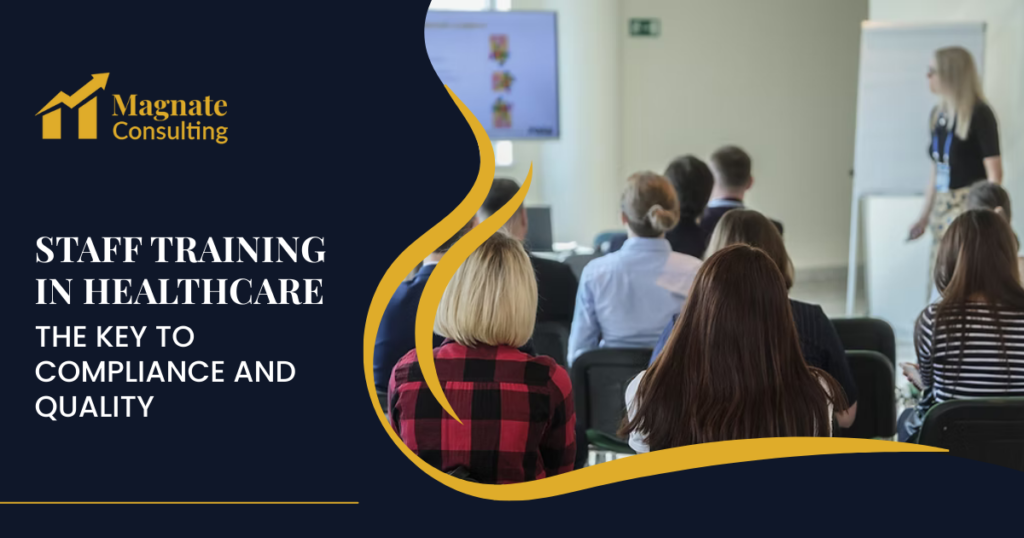 Magnate Consulting

STAFF TRAINING IN HEALTHCARE

THE KEY TO COMPLIANCE AND QUALITY